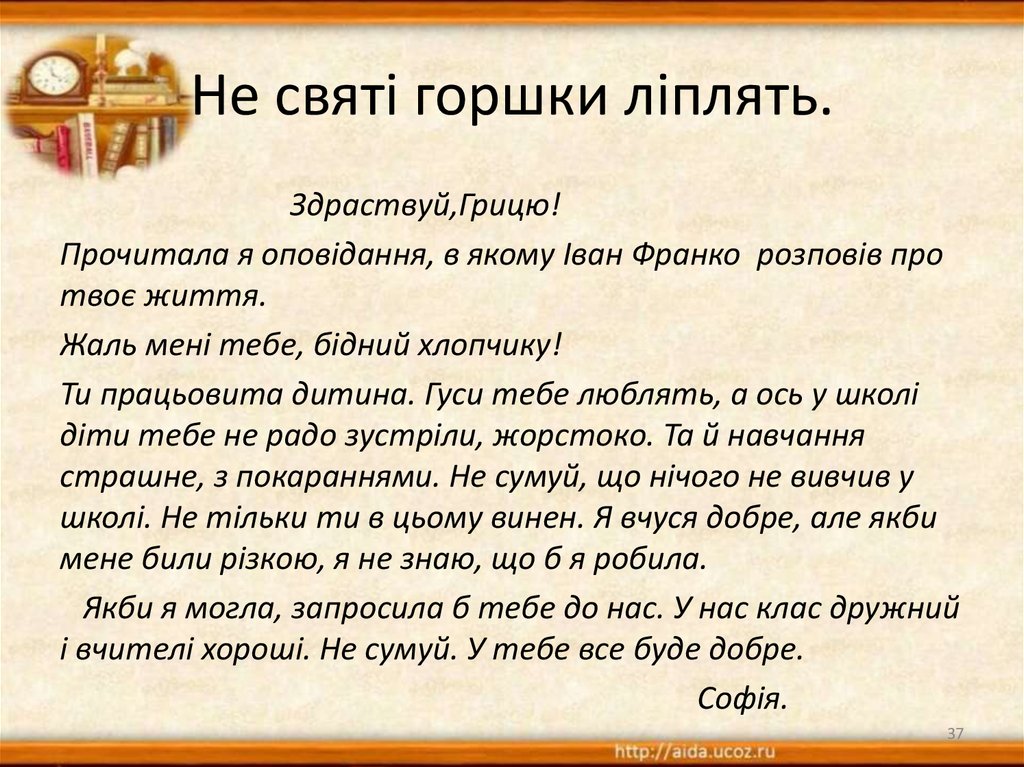 Не святі горшки ліплять.

Здраствуй,Грицю!

Прочитала я оповідання, в якому Іван Франко розповів про твоє життя.

Жаль мені тебе, бідний хлопчику!

Ти працьовита дитина. Гуси тебе люблять, а ось у школі діти тебе не радо зустріли, жорстоко. Та й навчання страшне, з покараннями. Не сумуй, що нічого не вивчив у школі. Не тільки ти в цьому винен. Я вчуся добре, але якби мене били різкою, я не знаю, що б я робила.

Якби я могла, запросила б тебе до нас. У нас клас дружний і вчителі хороші. Не сумуй. У тебе все буде добре.

Софія.

37

http://aida.ucoz.ru